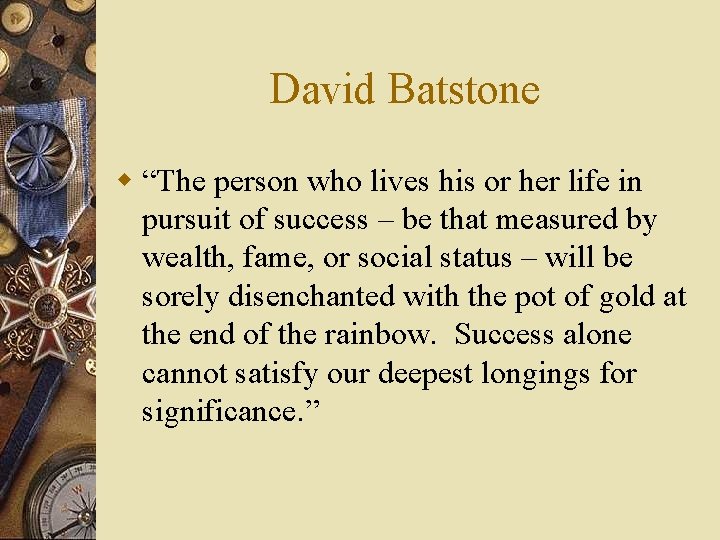 David Batstone

“The person who lives his or her life in pursuit of success – be that measured by wealth, fame, or social status – will be sorely disenchanted with the pot of gold at the end of the rainbow. Success alone cannot satisfy our deepest longings for significance.”